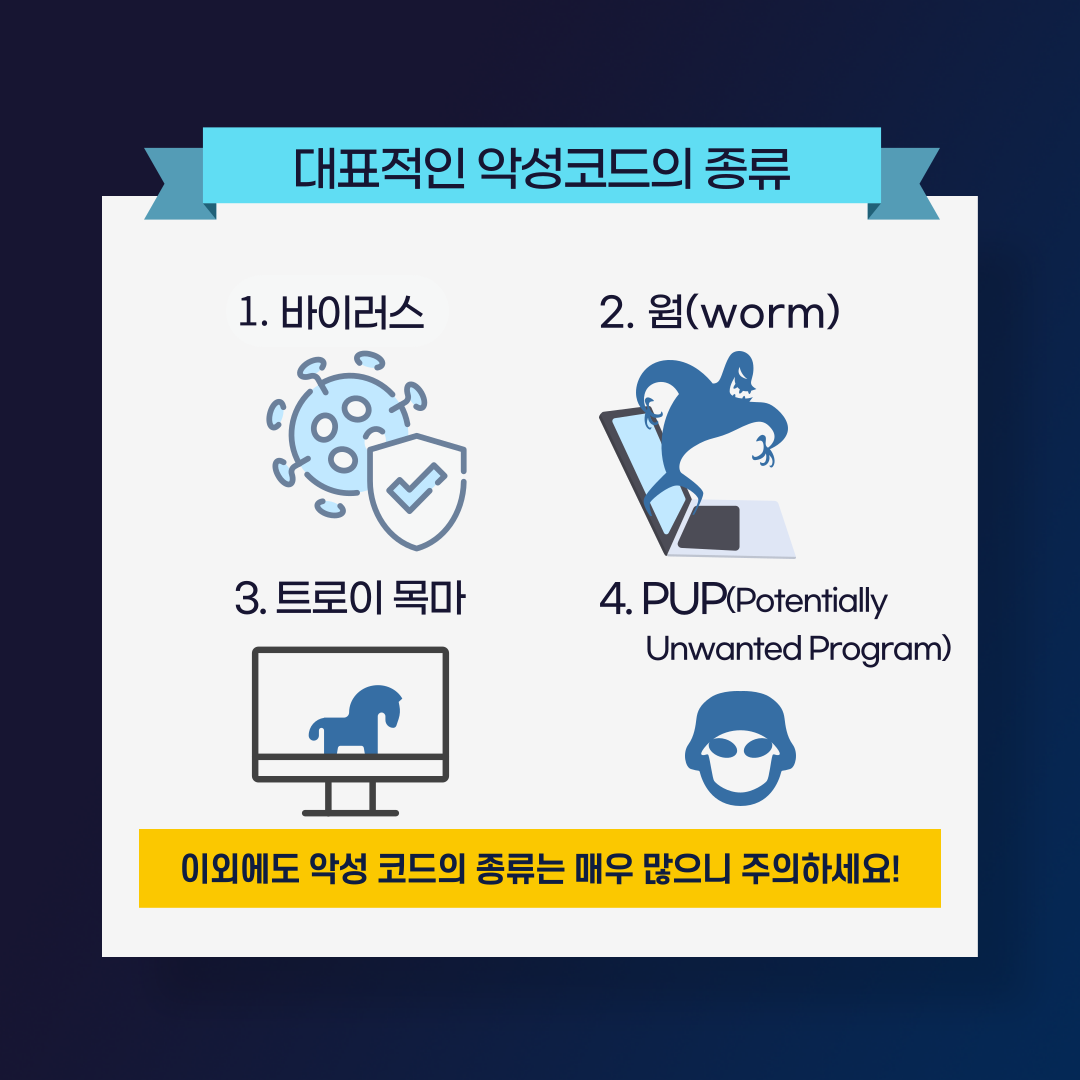 대표적인 악성코드의 종류

1. 바이러스

2. 웜(worm)

3. 트로이 목마

4. PUP(Potentially Unwanted Program)

이외에도 악성 코드의 종류는 매우 많으니 주의하세요!